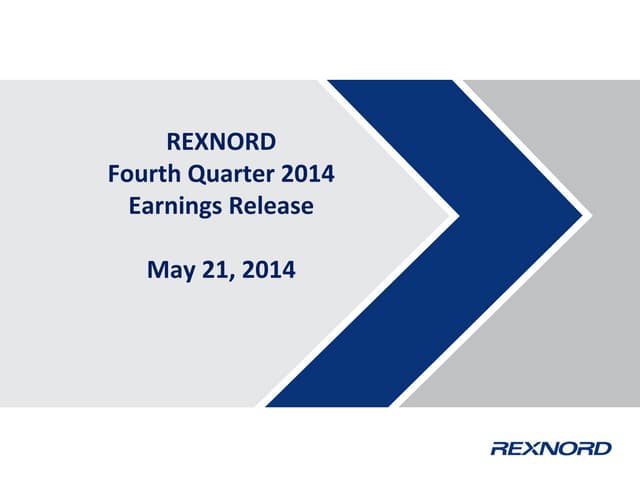 REXNORD
Fourth Quarter 2014
Earnings Release

May 21, 2014

REXNORD